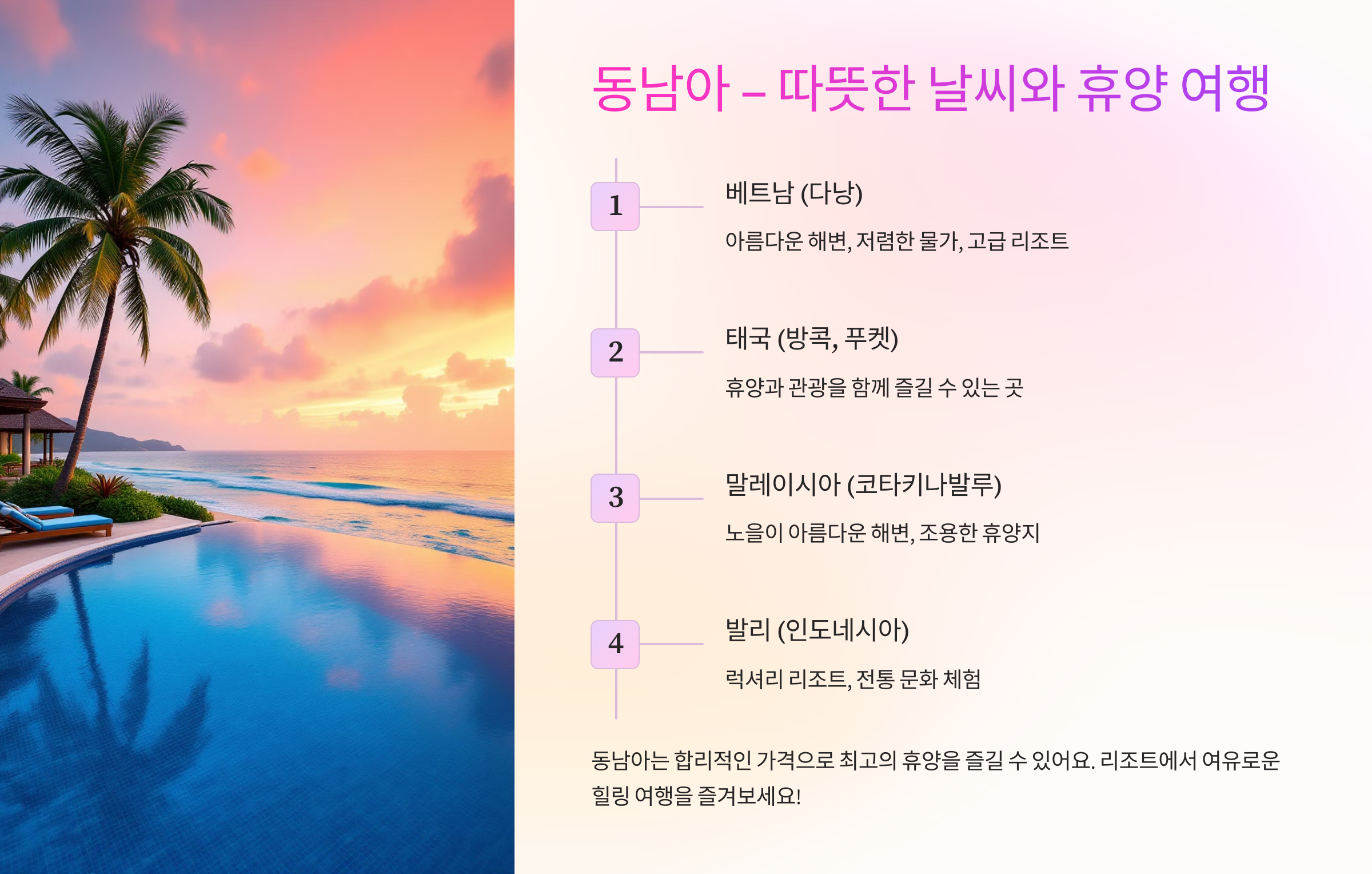 동남아 – 따뜻한 날씨와 휴양 여행

1

베트남 (다낭)

아름다운 해변, 저렴한 물가, 고급 리조트

2

태국 (방콕, 푸켓)

휴양과 관광을 함께 즐길 수 있는 곳

3

말레이시아 (코타키나발루)

노을이 아름다운 해변, 조용한 휴양지

4

발리 (인도네시아)

럭셔리 리조트, 전통 문화 체험

동남아는 합리적인 가격으로 최고의 휴양을 즐길 수 있어요. 리조트에서 여유로운 힐링 여행을 즐겨보세요!